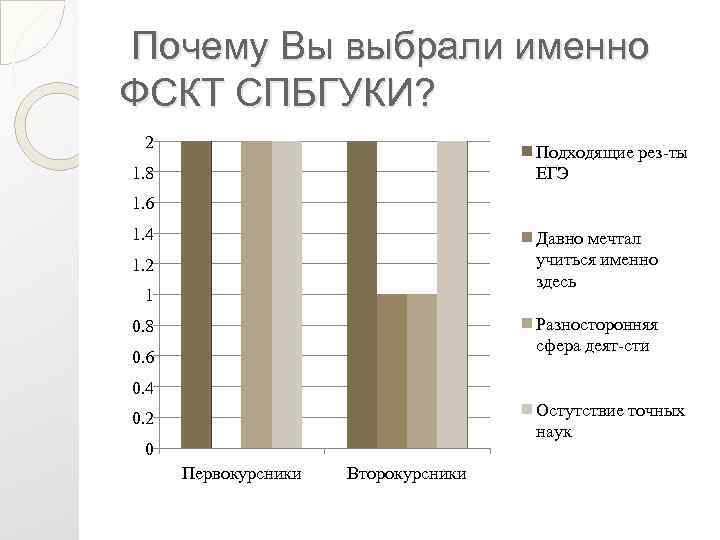 Почему Вы выбрали именно ФСКТ СПБГУКИ?

2
1.8
1.6
1.4
1.2
1
0.8
0.6
0.4
0.2
0

Первокурсники
Второкурсники

Подходящие рез-ты ЕГЭ
Давно мечтал учиться именно здесь
Разносторонняя сфера деят-сти
Остутствие точных наук